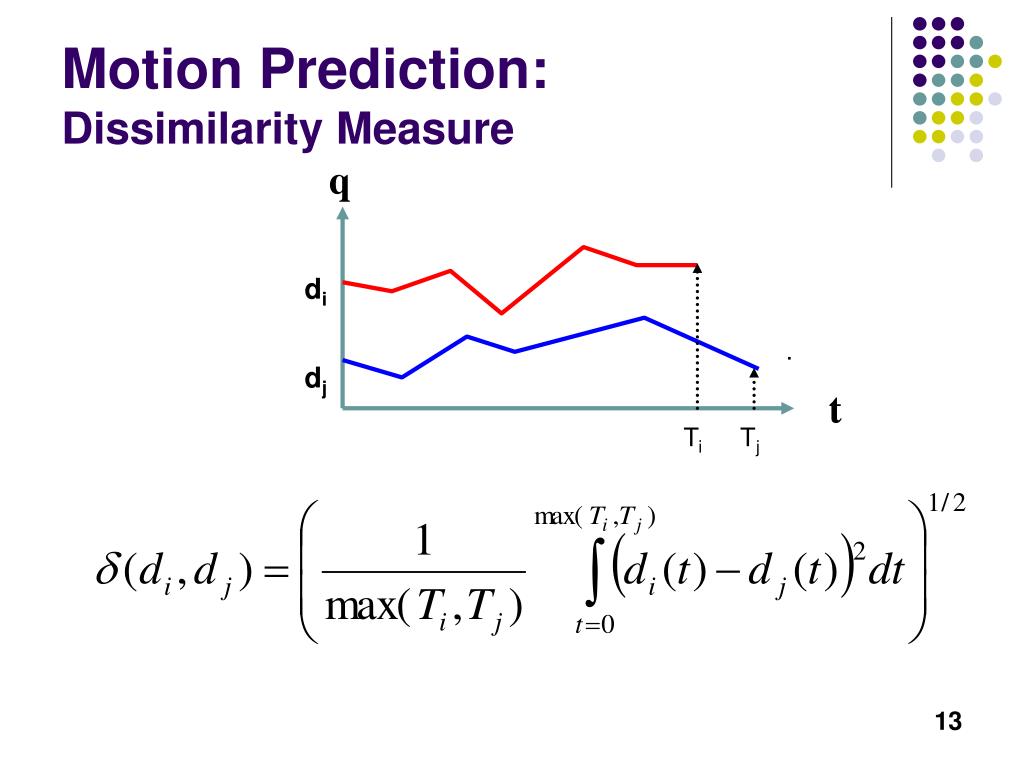 Motion Prediction:
Dissimilarity Measure

q

$d_i$

$d_j$

t

$T_i$ $T_j$

$\delta(d_i, d_j) = \left( \frac{1}{\max(T_i, T_j)} \int_{t=0}^{\max(T_i, T_j)} \left( d_i(t) - d_j(t) \right)^2 dt \right)^{1/2}$

13